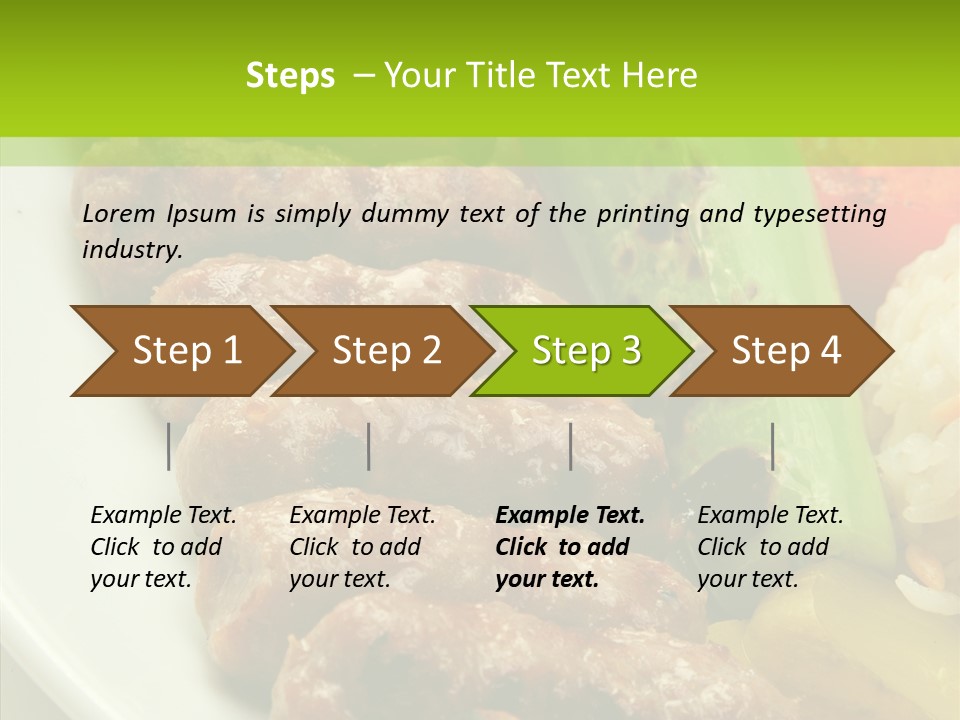 Steps – Your Title Text Here

Lorem Ipsum is simply dummy text of the printing and typesetting industry.

Step 1

Step 2

Step 3

Step 4

Example Text. Click to add your text.

Example Text. Click to add your text.

Example Text. Click to add your text.

Example Text. Click to add your text.